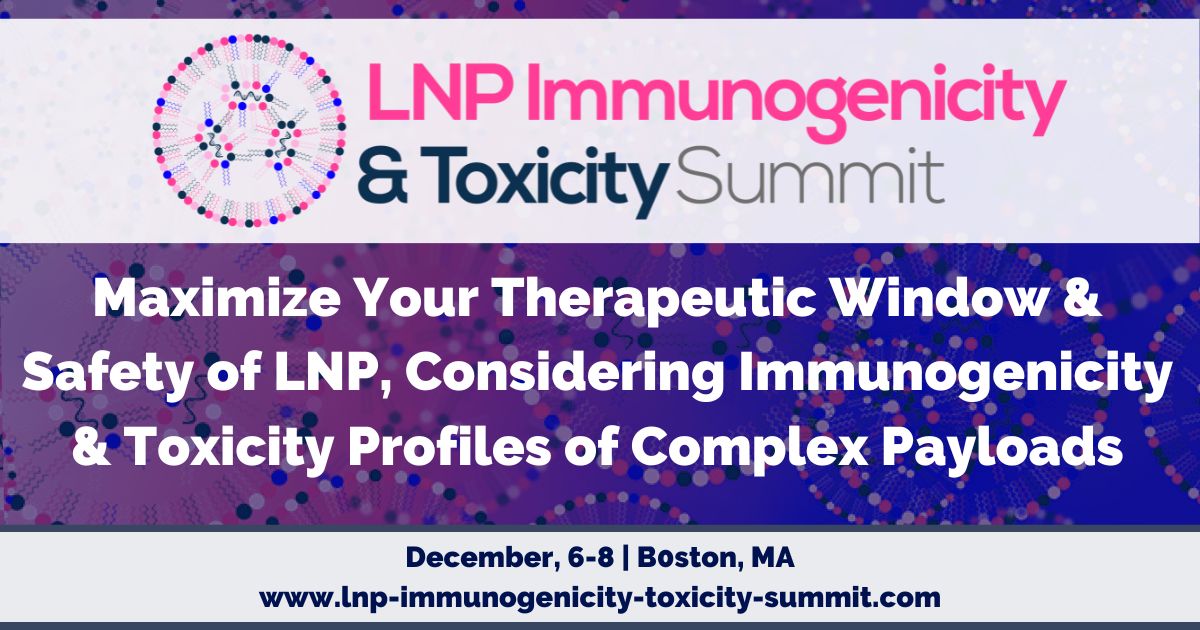 LNP Immunogenicity & Toxicity Summit

Maximize Your Therapeutic Window & Safety of LNP, Considering Immunogenicity & Toxicity Profiles of Complex Payloads

December, 6-8 | Boston, MA
www.lnp-immunogenicity-toxicity-summit.com